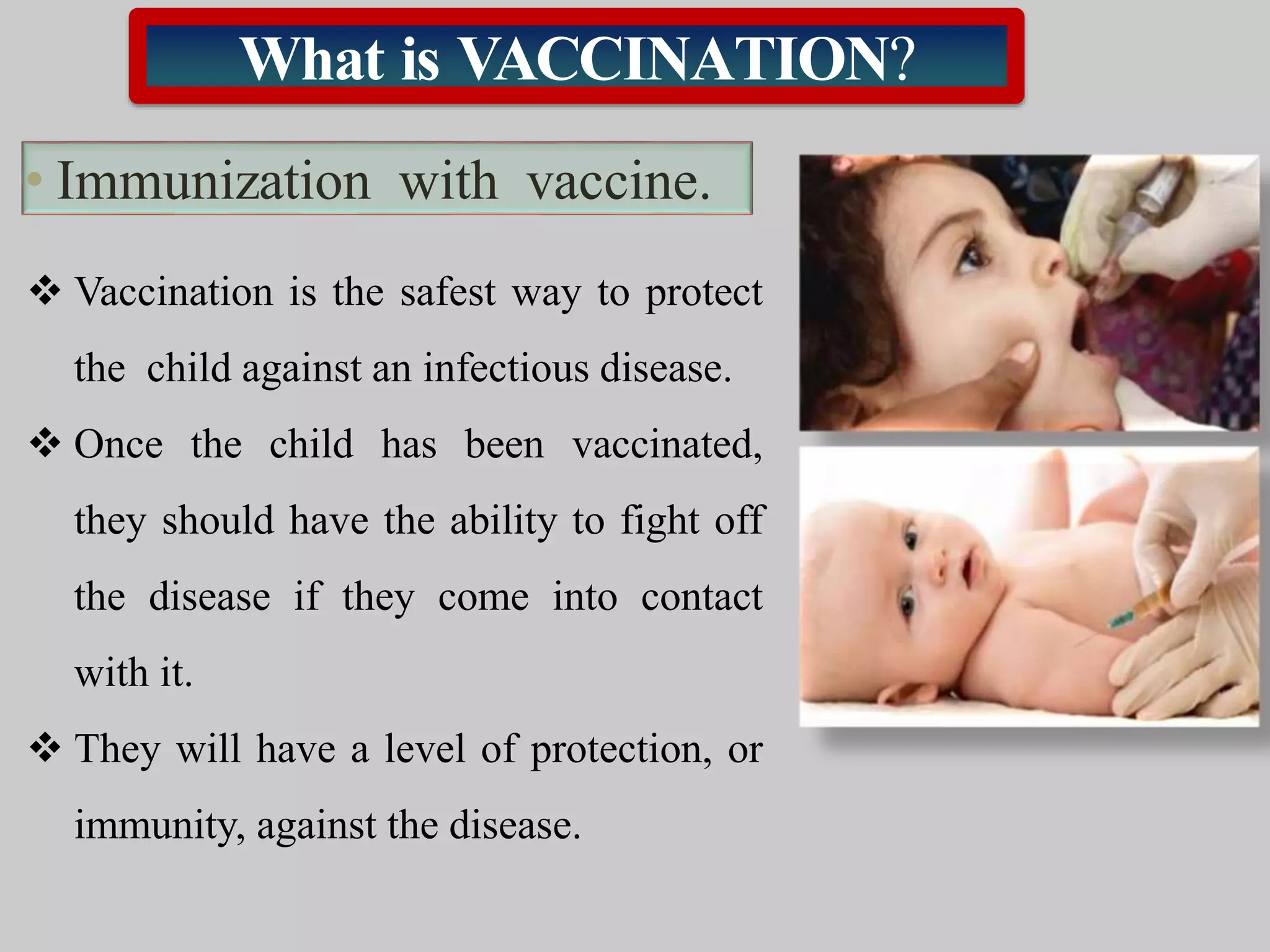 What is VACCINATION?

• Immunization with vaccine.

❖ Vaccination is the safest way to protect the child against an infectious disease.

❖ Once the child has been vaccinated, they should have the ability to fight off the disease if they come into contact with it.

❖ They will have a level of protection, or immunity, against the disease.